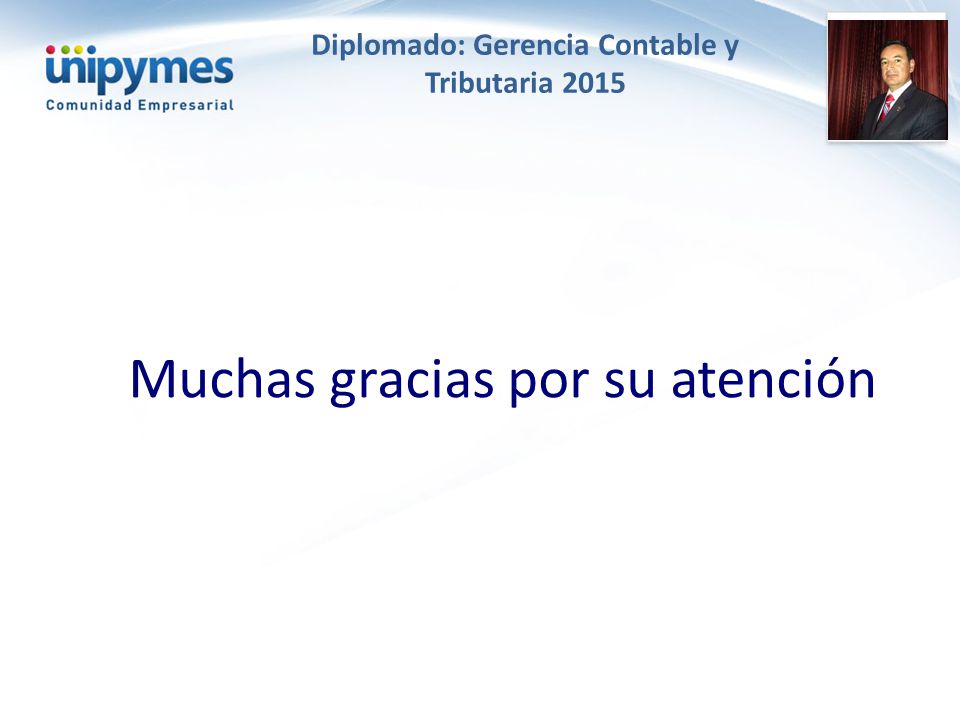 unipymes
Comunidad Empresarial

Diplomado: Gerencia Contable y Tributaria 2015

Muchas gracias por su atención